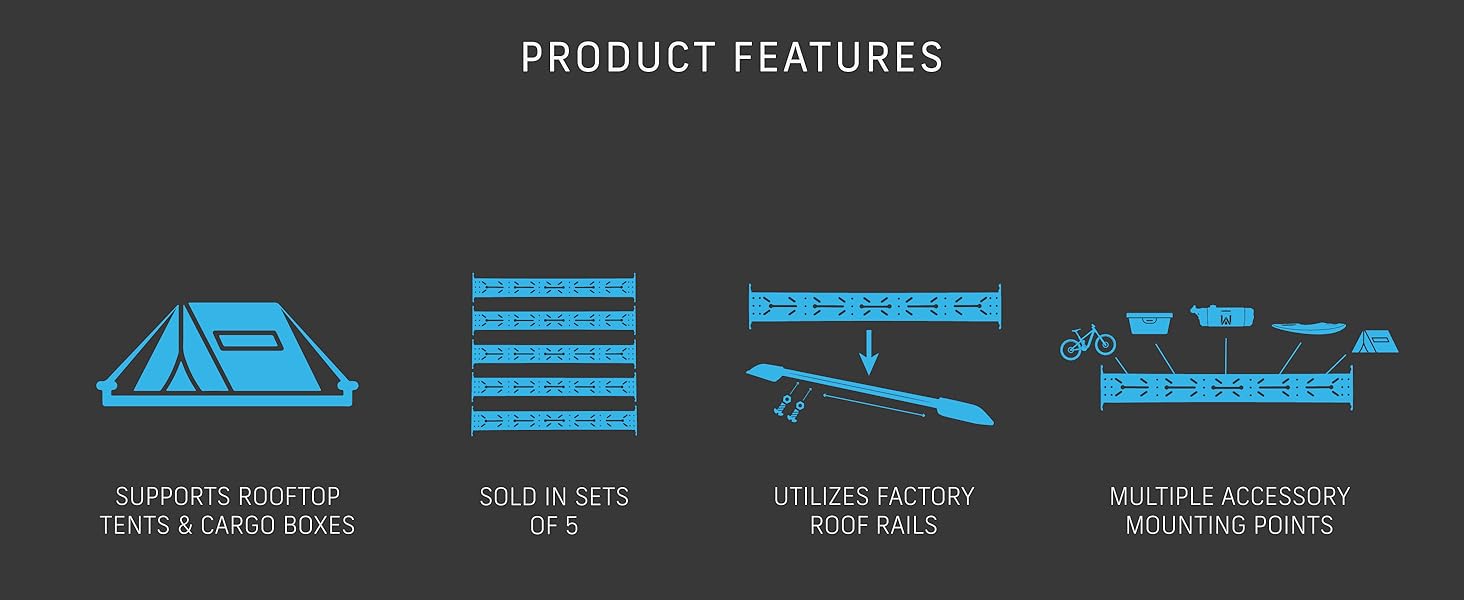 PRODUCT FEATURES

SUPPORTS ROOFTOP TENTS & CARGO BOXES

SOLD IN SETS OF 5

UTILIZES FACTORY ROOF RAILS

MULTIPLE ACCESSORY MOUNTING POINTS